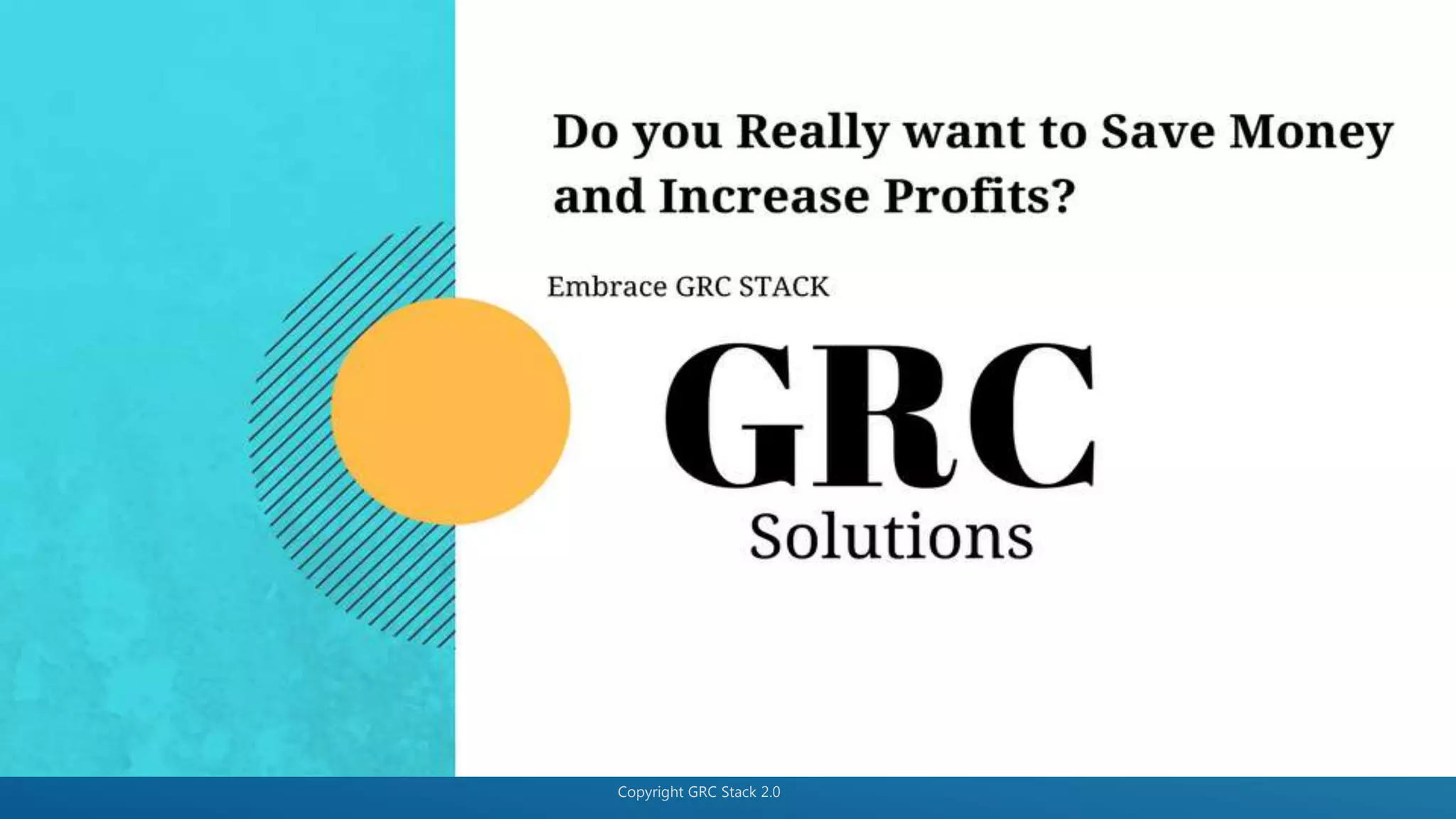 Do you Really want to Save Money and Increase Profits?

Embrace GRC STACK

GRC
Solutions

Copyright GRC Stack 2.0